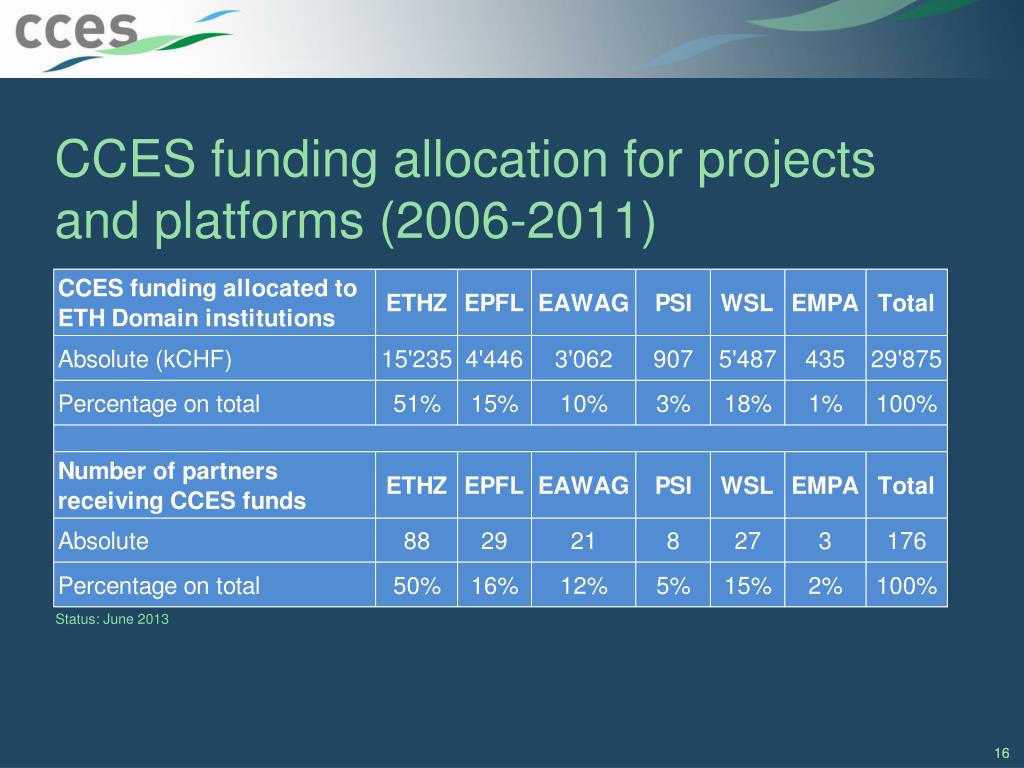 cces

CCES funding allocation for projects and platforms (2006-2011)

| CCES funding allocated to ETH Domain institutions | ETHZ | EPFL | EAWAG | PSI | WSL | EMPA | Total |
|---|---|---|---|---|---|---|---|
| Absolute (kCHF) | 15'235 | 4'446 | 3'062 | 907 | 5'487 | 435 | 29'875 |
| Percentage on total | 51% | 15% | 10% | 3% | 18% | 1% | 100% |
| | | | | | | | |
| Number of partners receiving CCES funds | ETHZ | EPFL | EAWAG | PSI | WSL | EMPA | Total |
| Absolute | 88 | 29 | 21 | 8 | 27 | 3 | 176 |
| Percentage on total | 50% | 16% | 12% | 5% | 15% | 2% | 100% |

Status: June 2013

16